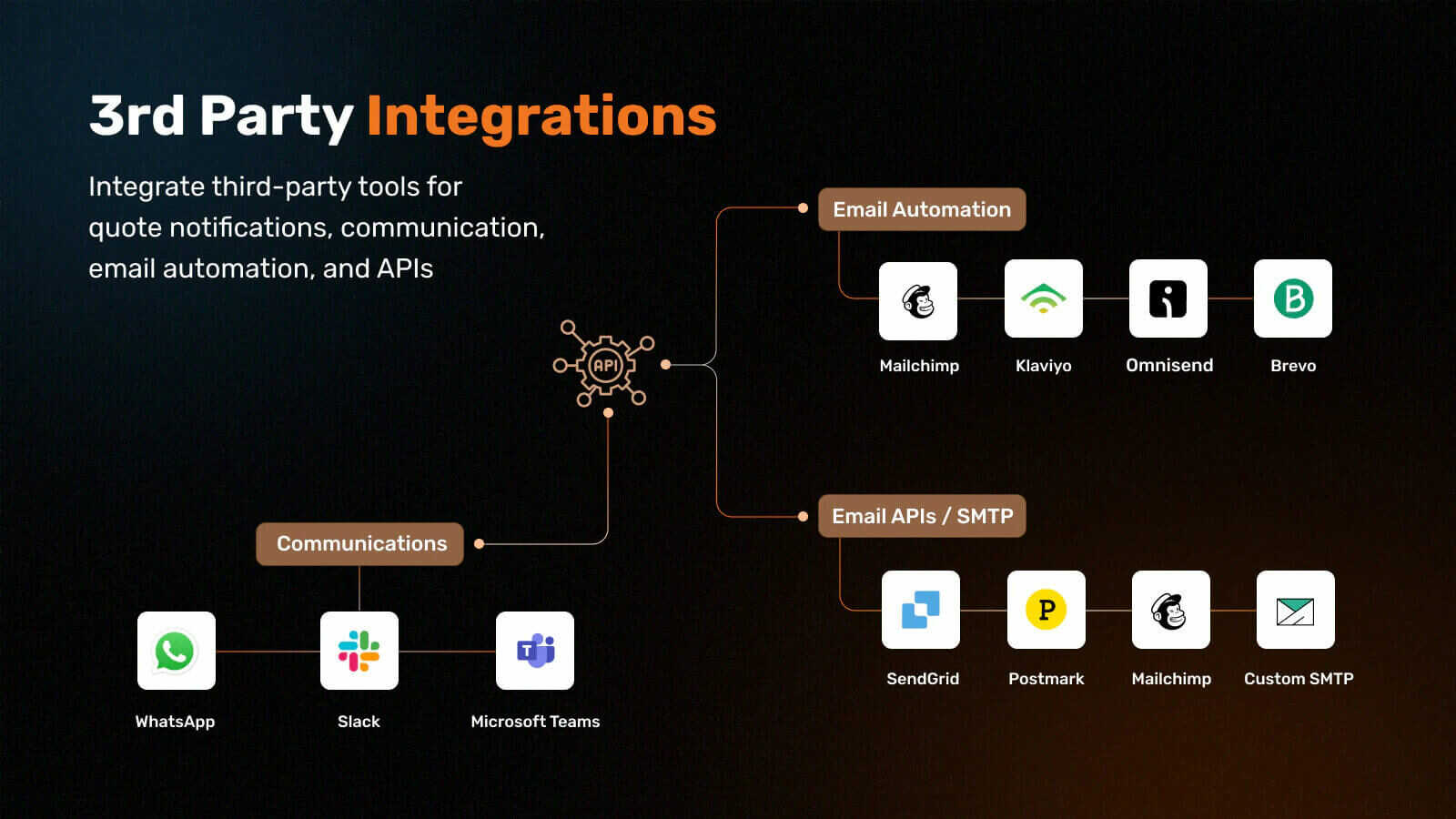 3rd Party Integrations

Integrate third-party tools for quote notifications, communication, email automation, and APIs

API

Email Automation

Mailchimp

Klaviyo

Omnisend

Brevo

Email APIs / SMTP

SendGrid

Postmark

Mailchimp

Custom SMTP

Communications

WhatsApp

Slack

Microsoft Teams